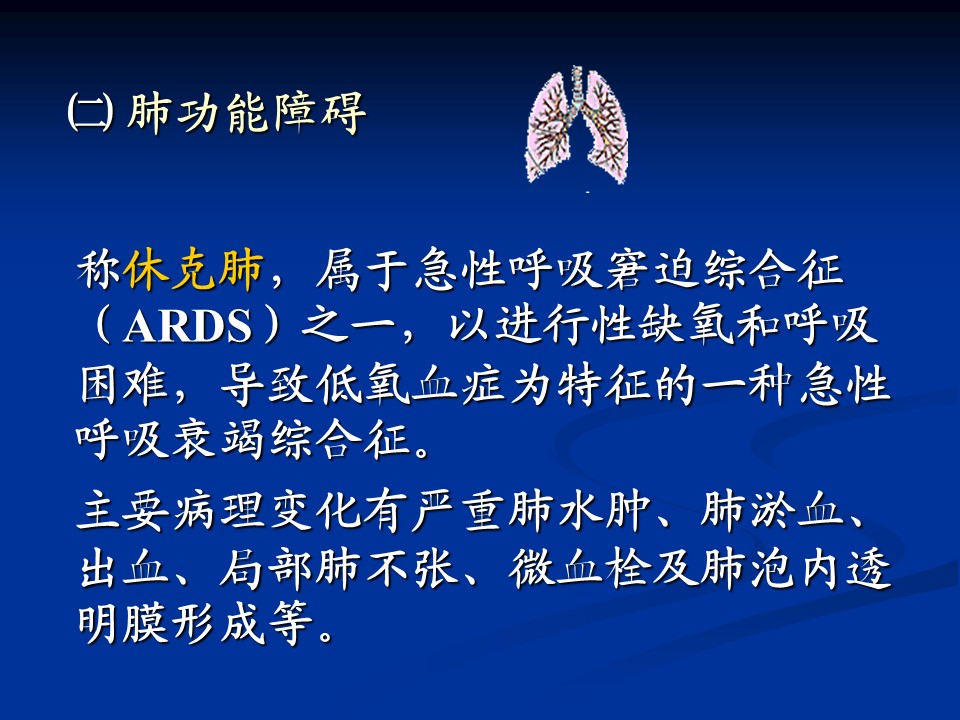 ㈡ 肺功能障碍

称休克肺，属于急性呼吸窘迫综合征（ARDS）之一，以进行性缺氧和呼吸困难，导致低氧血症为特征的一种急性呼吸衰竭综合征。

主要病理变化有严重肺水肿、肺淤血、出血、局部肺不张、微血栓及肺泡内透明膜形成等。